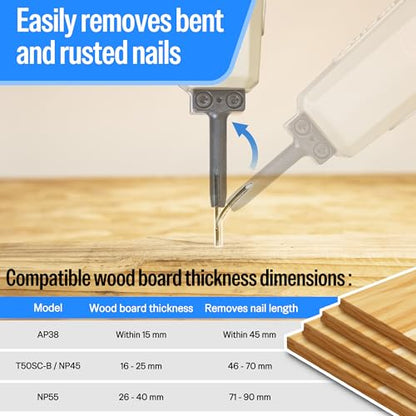 Easily removes bent and rusted nails

Compatible wood board thickness dimensions :

| Model | Wood board thickness | Removes nail length |
|---|---|---|
| AP38 | Within 15 mm | Within 45 mm |
| T50SC-B / NP45 | 16 - 25 mm | 46 - 70 mm |
| NP55 | 26 - 40 mm | 71 - 90 mm |